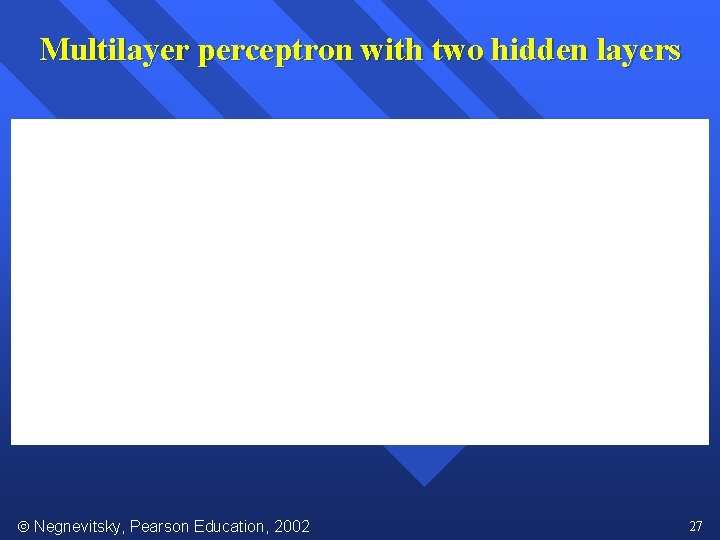 Multilayer perceptron with two hidden layers

© Negnevitsky, Pearson Education, 2002

27